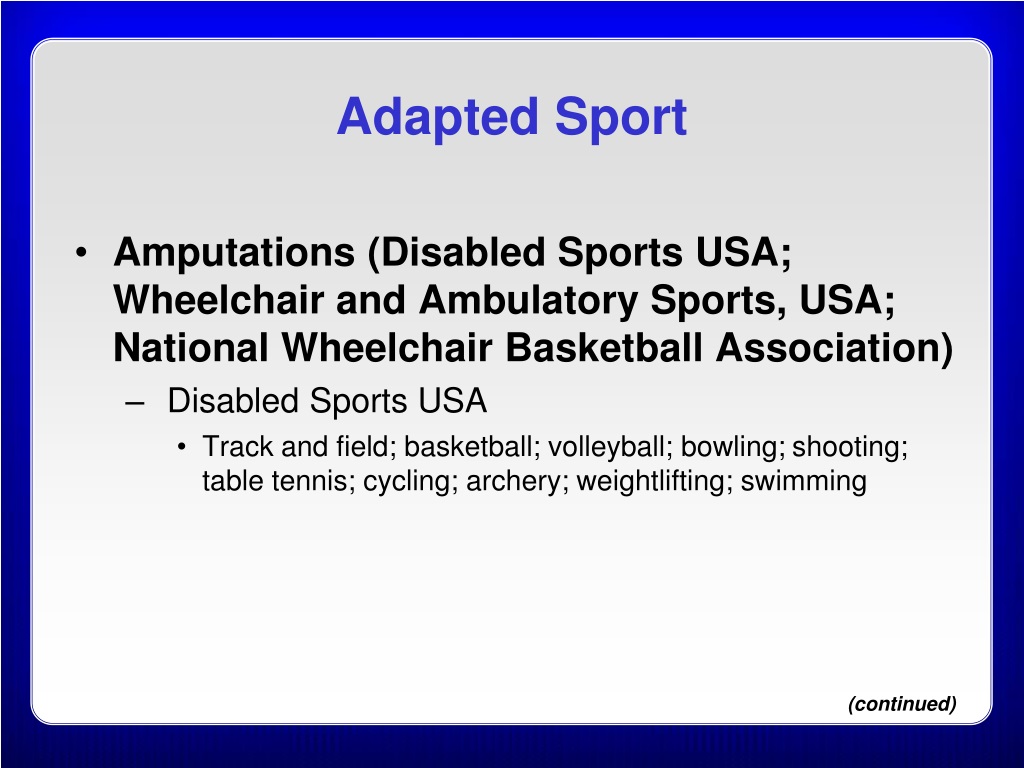 Adapted Sport

• Amputations (Disabled Sports USA; Wheelchair and Ambulatory Sports, USA; National Wheelchair Basketball Association)
– Disabled Sports USA
• Track and field; basketball; volleyball; bowling; shooting; table tennis; cycling; archery; weightlifting; swimming

(continued)